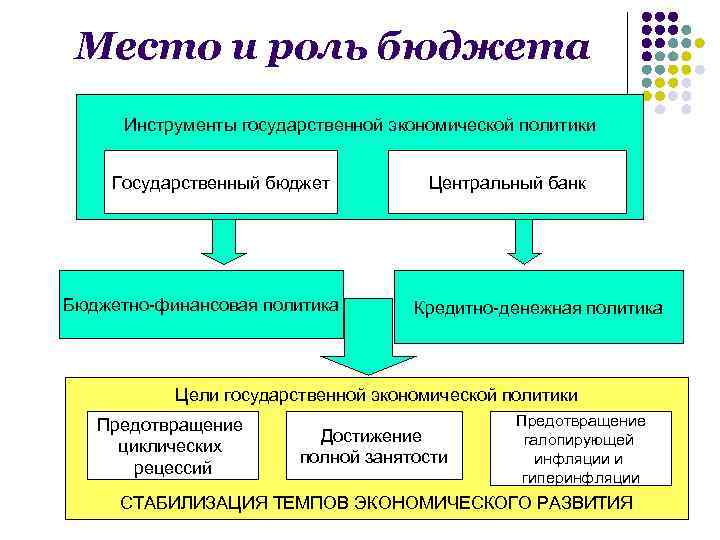 Место и роль бюджета

Инструменты государственной экономической политики

Государственный бюджет

Центральный банк

Бюджетно-финансовая политика

Кредитно-денежная политика

Цели государственной экономической политики

Предотвращение циклических рецессий

Достижение полной занятости

Предотвращение галопирующей инфляции и гиперинфляции

СТАБИЛИЗАЦИЯ ТЕМПОВ ЭКОНОМИЧЕСКОГО РАЗВИТИЯ